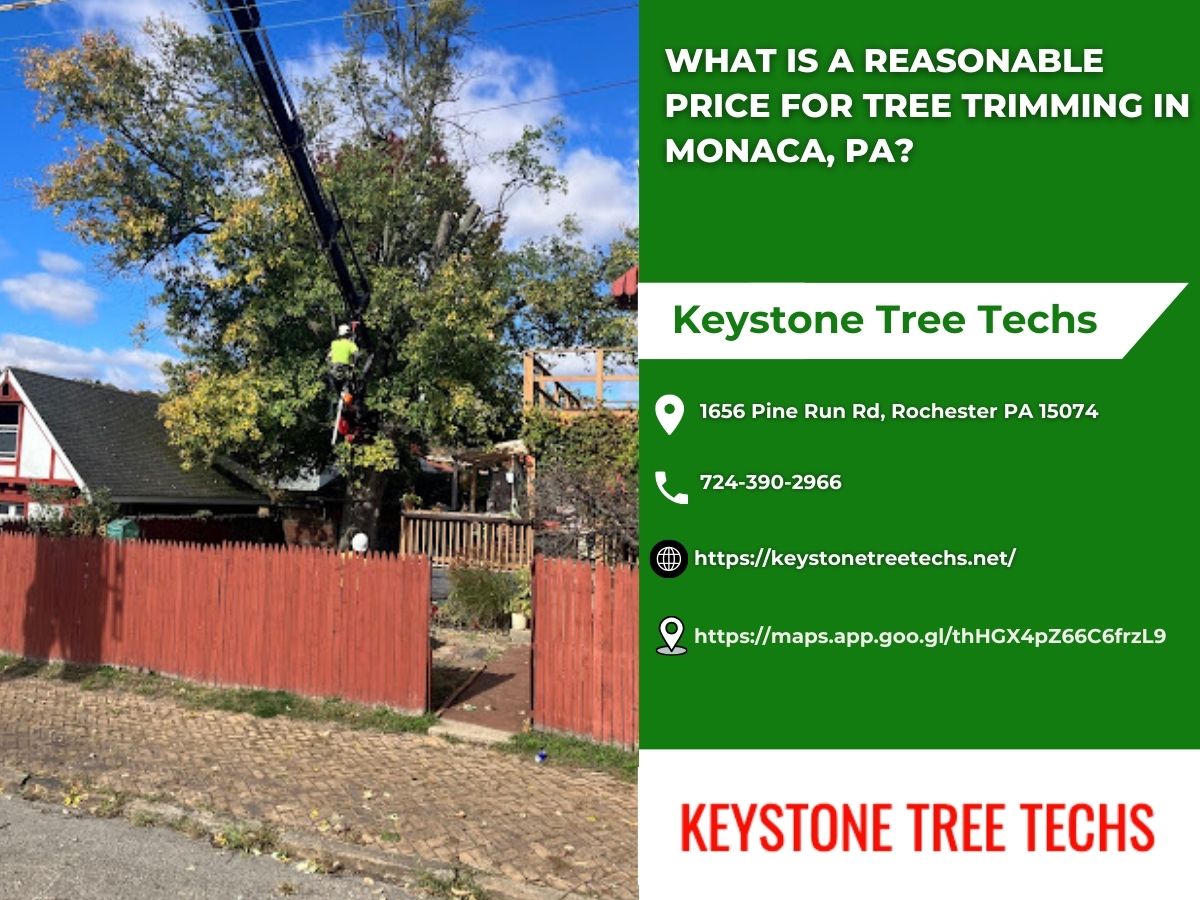 WHAT IS A REASONABLE PRICE FOR TREE TRIMMING IN MONACA, PA?

Keystone Tree Techs

1656 Pine Run Rd, Rochester PA 15074

724-390-2966

https://keystonetreetechs.net/

https://maps.app.goo.gl/thHGX4pZ66C6frzL9

KEYSTONE TREE TECHS